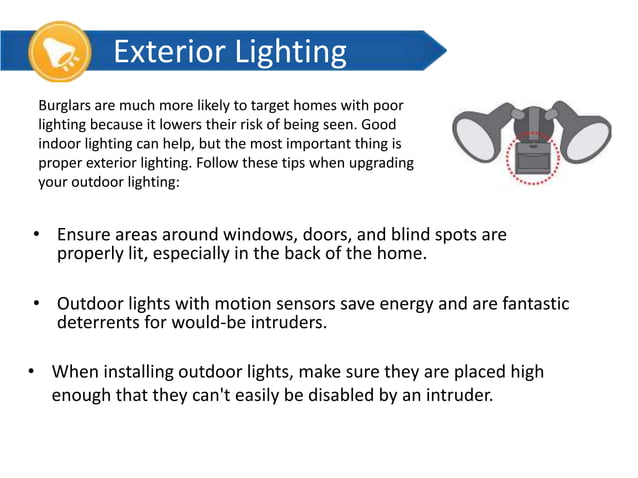 Exterior Lighting

Burglars are much more likely to target homes with poor lighting because it lowers their risk of being seen. Good indoor lighting can help, but the most important thing is proper exterior lighting. Follow these tips when upgrading your outdoor lighting:

• Ensure areas around windows, doors, and blind spots are properly lit, especially in the back of the home.

• Outdoor lights with motion sensors save energy and are fantastic deterrents for would-be intruders.

• When installing outdoor lights, make sure they are placed high enough that they can't easily be disabled by an intruder.